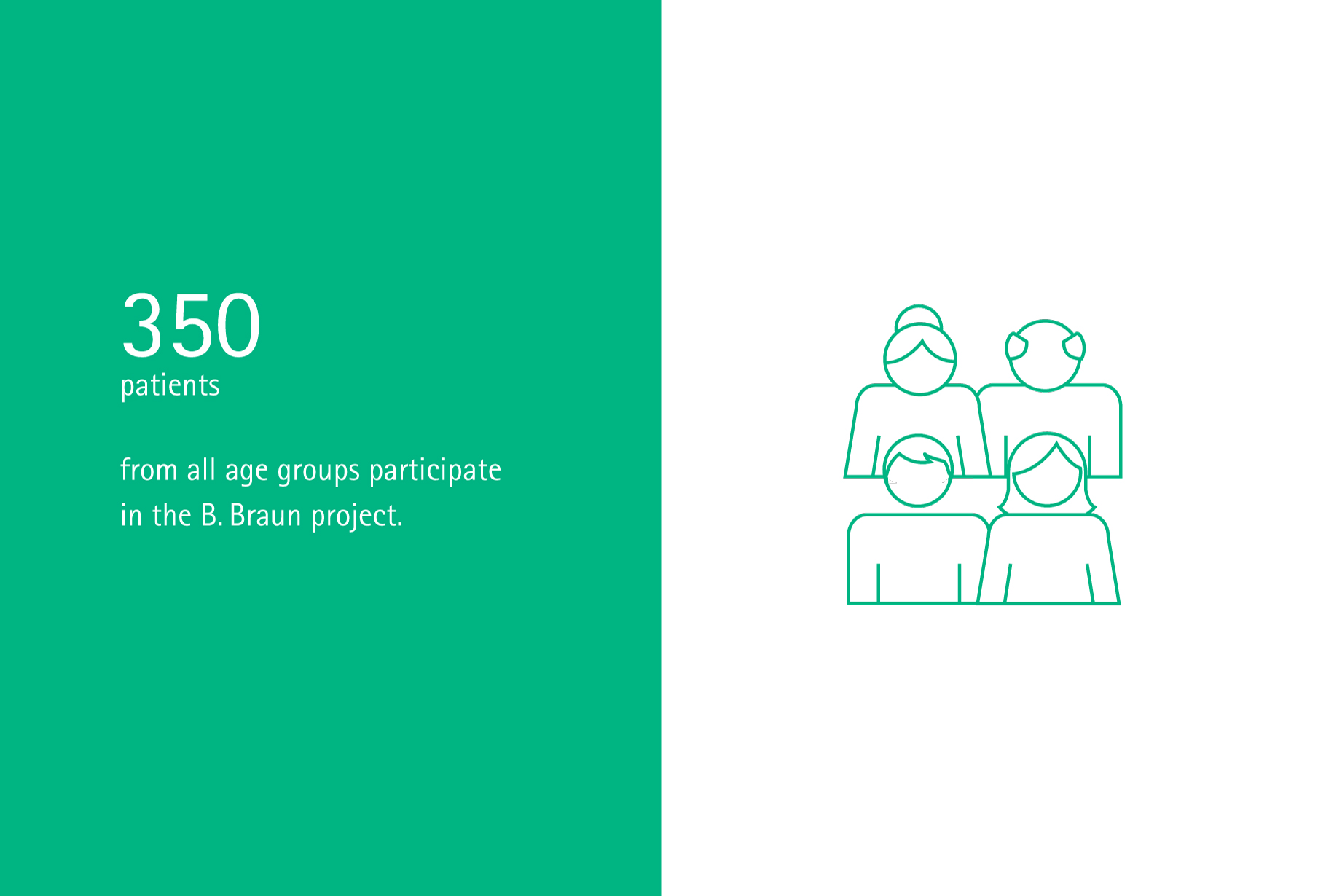 350
patients

from all age groups participate in the B. Braun project.